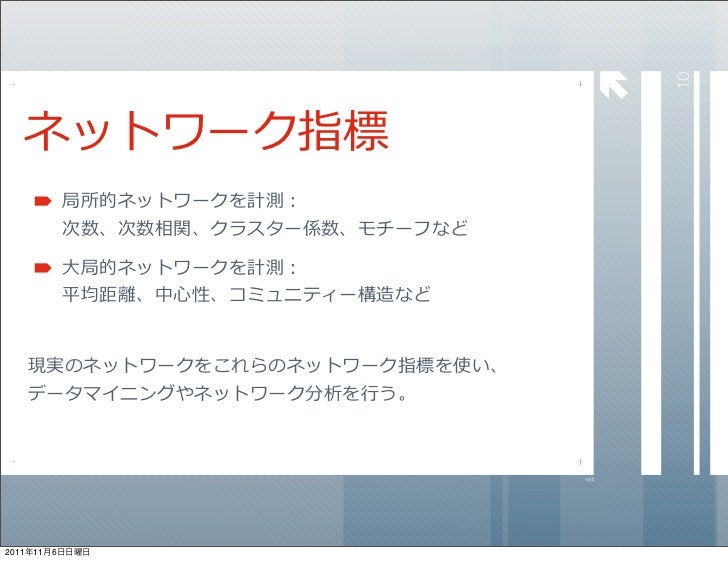 10

ネットワーク指標

局所的ネットワークを計測：
次数、次数相関、クラスター係数、モチーフなど

大局的ネットワークを計測：
平均距離、中心性、コミュニティー構造など

現実のネットワークをこれらのネットワーク指標を使い、データマイニングやネットワーク分析を行う。

2011年11月6日日曜日